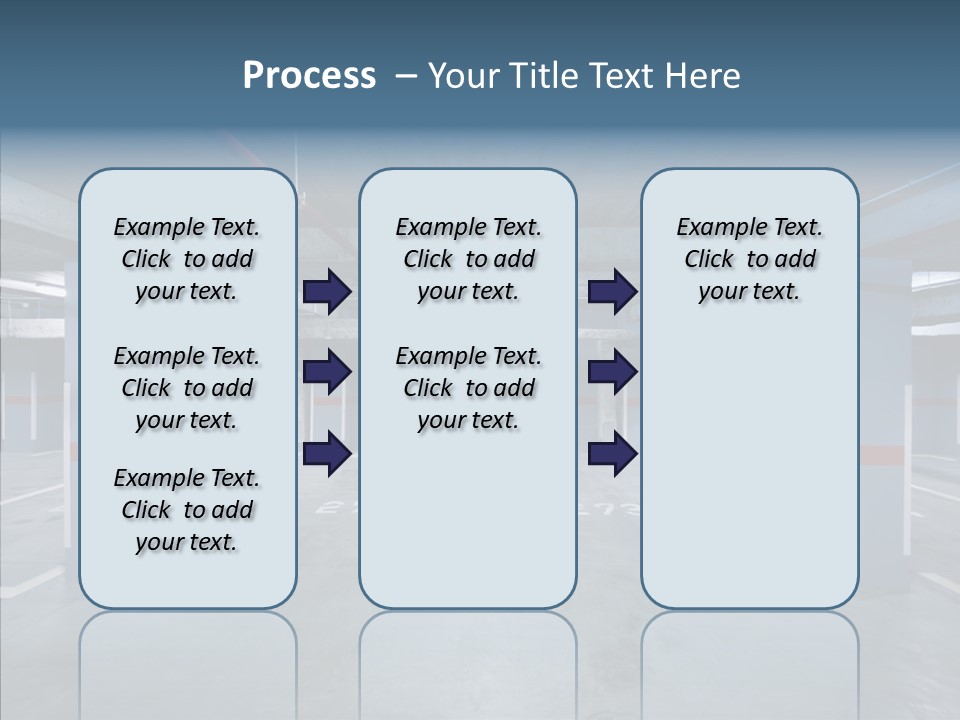 Process – Your Title Text Here

Example Text. Click to add your text.

Example Text. Click to add your text.

Example Text. Click to add your text.

Example Text. Click to add your text.

Example Text. Click to add your text.

Example Text. Click to add your text.